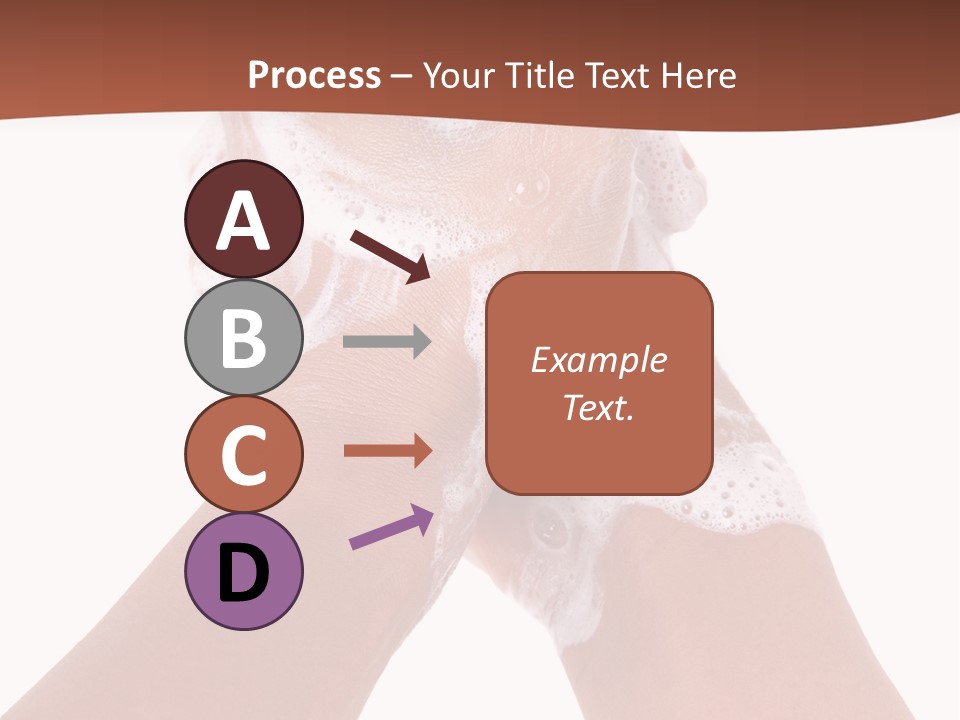 Process – Your Title Text Here

A

B

C

D

Example Text.